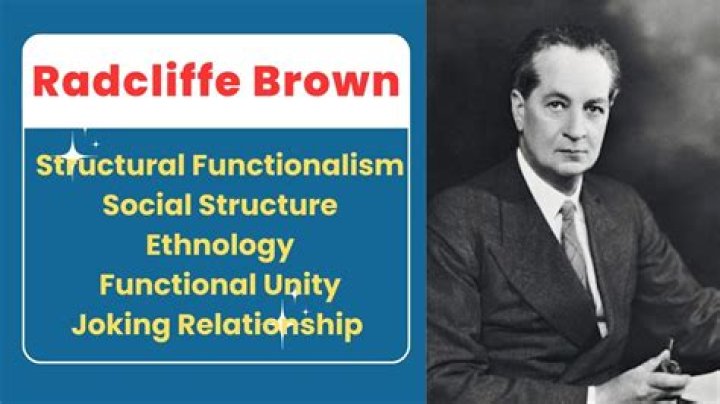 Radcliffe Brown

Structural Functionalism
Social Structure
Ethnology
Functional Unity
Joking Relationship